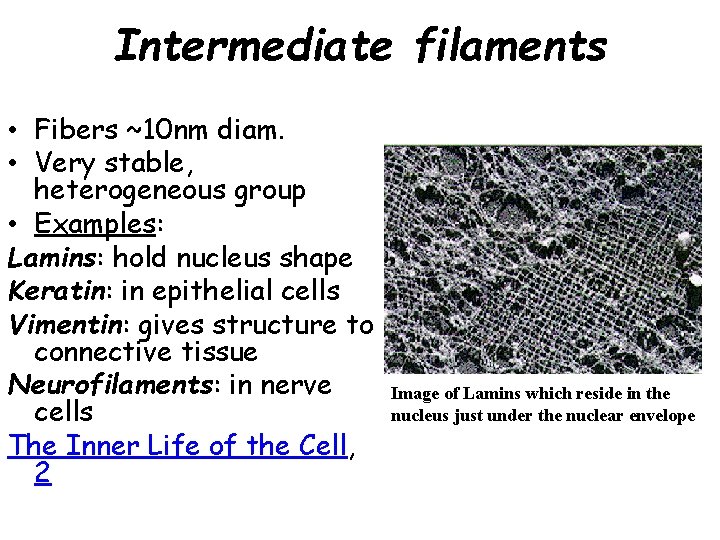 Intermediate filaments

• Fibers ~10nm diam.
• Very stable, heterogeneous group
• Examples:
Lamins: hold nucleus shape
Keratin: in epithelial cells
Vimentin: gives structure to connective tissue
Neurofilaments: in nerve cells
The Inner Life of the Cell, 2

Image of Lamins which reside in the nucleus just under the nuclear envelope